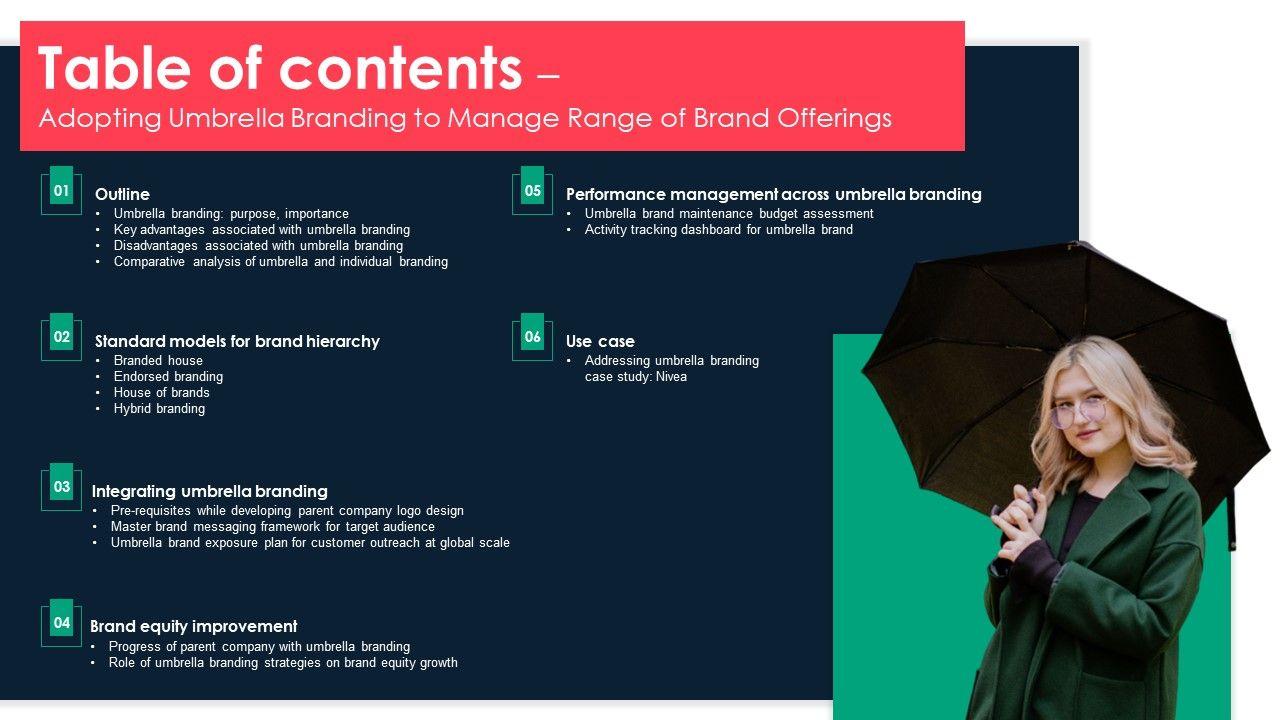 Table of contents –
Adopting Umbrella Branding to Manage Range of Brand Offerings

01
Outline
• Umbrella branding: purpose, importance
• Key advantages associated with umbrella branding
• Disadvantages associated with umbrella branding
• Comparative analysis of umbrella and individual branding

02
Standard models for brand hierarchy
• Branded house
• Endorsed branding
• House of brands
• Hybrid branding

03
Integrating umbrella branding
• Pre-requisites while developing parent company logo design
• Master brand messaging framework for target audience
• Umbrella brand exposure plan for customer outreach at global scale

04
Brand equity improvement
• Progress of parent company with umbrella branding
• Role of umbrella branding strategies on brand equity growth

05
Performance management across umbrella branding
• Umbrella brand maintenance budget assessment
• Activity tracking dashboard for umbrella brand

06
Use case
• Addressing umbrella branding case study: Nivea